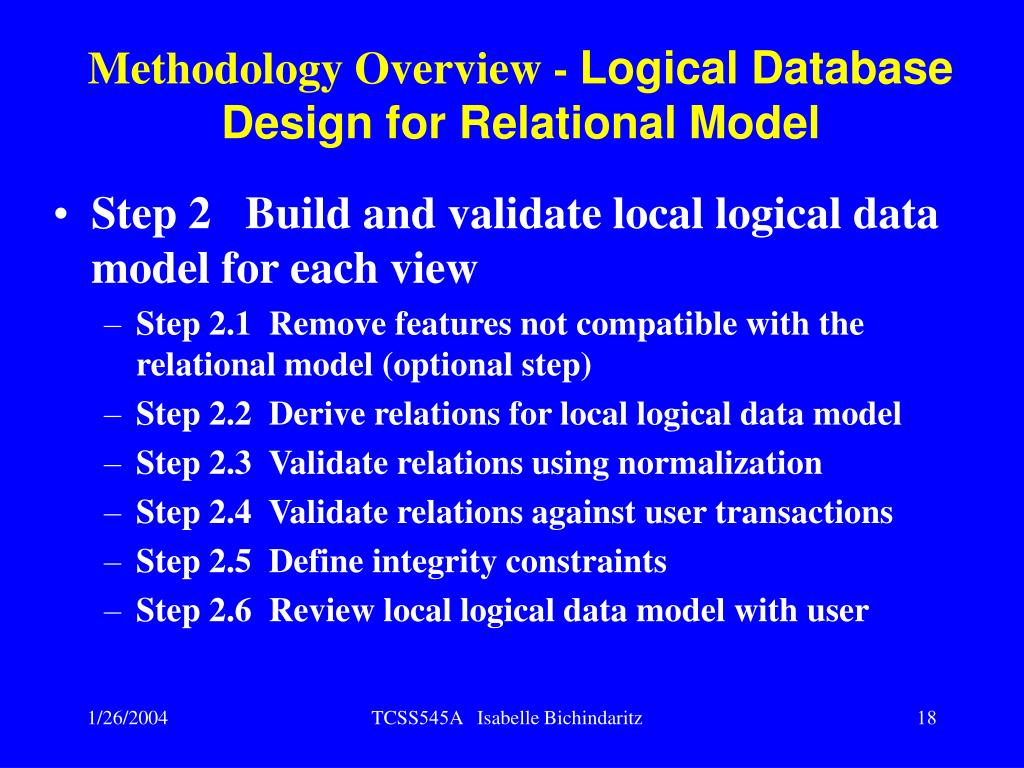 Methodology Overview - Logical Database Design for Relational Model

• Step 2 Build and validate local logical data model for each view
  – Step 2.1 Remove features not compatible with the relational model (optional step)
  – Step 2.2 Derive relations for local logical data model
  – Step 2.3 Validate relations using normalization
  – Step 2.4 Validate relations against user transactions
  – Step 2.5 Define integrity constraints
  – Step 2.6 Review local logical data model with user

1/26/2004 TCSS545A Isabelle Bichindaritz 18